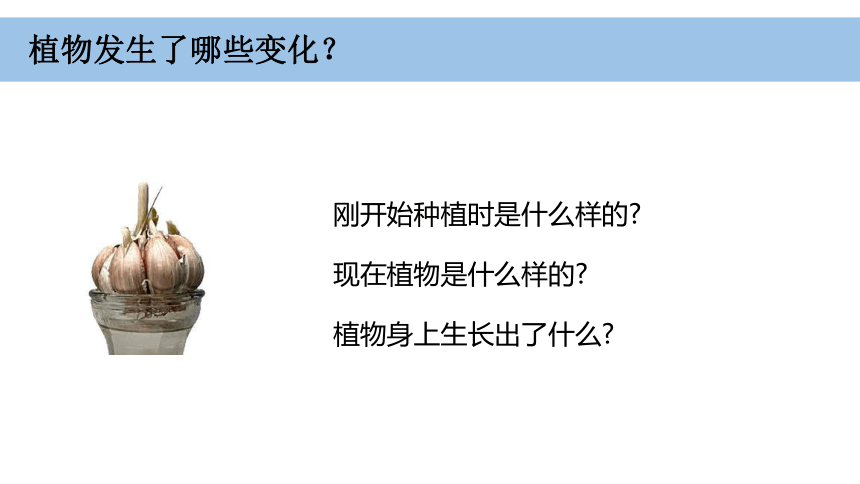 植物发生了哪些变化？

刚开始种植时是什么样的?

现在植物是什么样的?

植物身上生长出了什么?